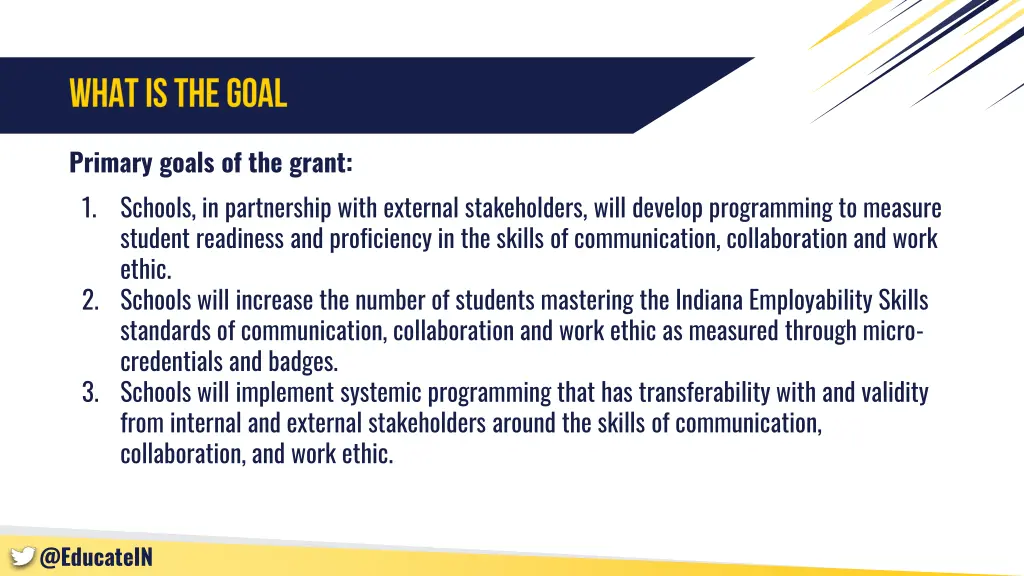 WHAT IS THE GOAL

Primary goals of the grant:

1. Schools, in partnership with external stakeholders, will develop programming to measure student readiness and proficiency in the skills of communication, collaboration and work ethic.
2. Schools will increase the number of students mastering the Indiana Employability Skills standards of communication, collaboration and work ethic as measured through micro-credentials and badges.
3. Schools will implement systemic programming that has transferability with and validity from internal and external stakeholders around the skills of communication, collaboration, and work ethic.

@EducateIN